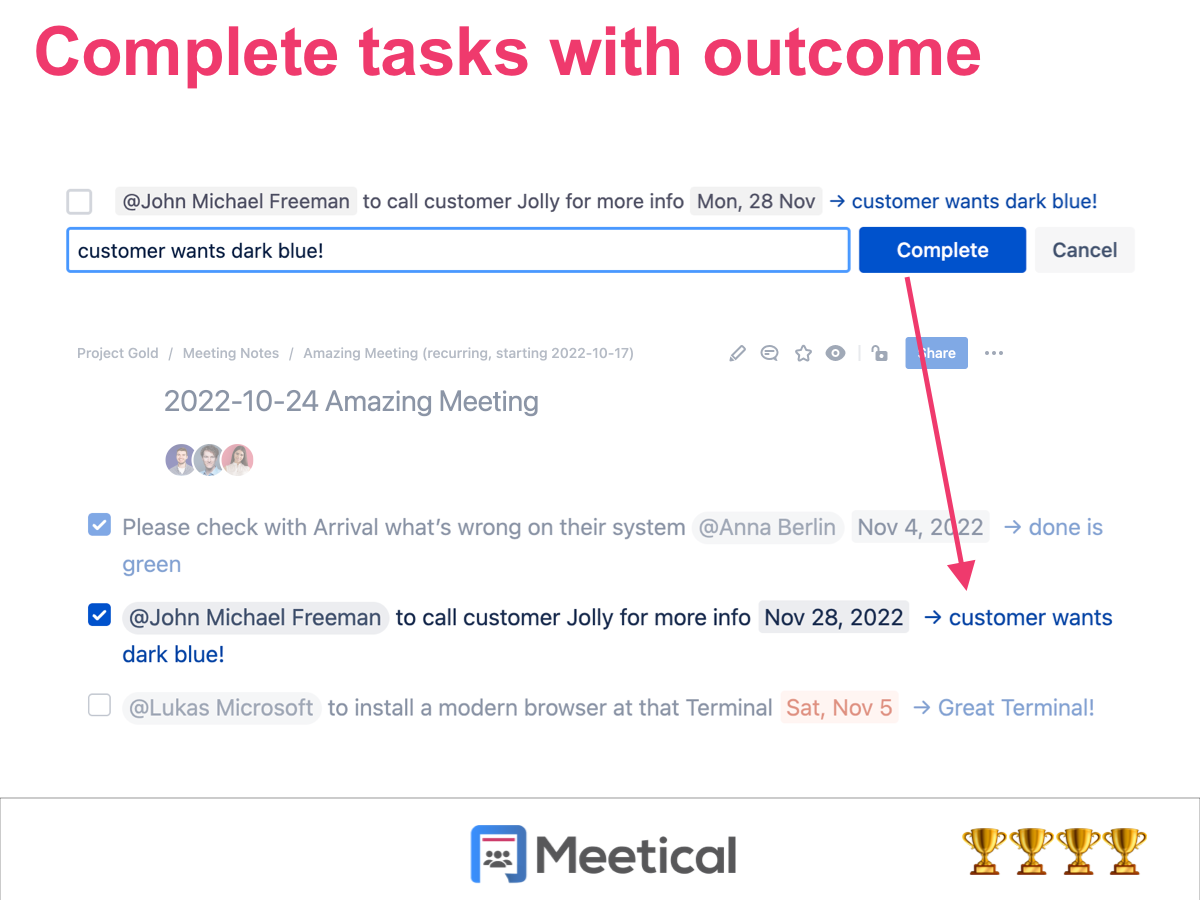 Complete tasks with outcome

@John Michael Freeman to call customer Jolly for more info Mon, 28 Nov → customer wants dark blue!

customer wants dark blue!

Complete

Cancel

Project Gold / Meeting Notes / Amazing Meeting (recurring, starting 2022-10-17)

Share

2022-10-24 Amazing Meeting

Please check with Arrival what's wrong on their system @Anna Berlin Nov 4, 2022 → done is green

@John Michael Freeman to call customer Jolly for more info Nov 28, 2022 → customer wants dark blue!

@Lukas Microsoft to install a modern browser at that Terminal Sat, Nov 5 → Great Terminal!

Meetical